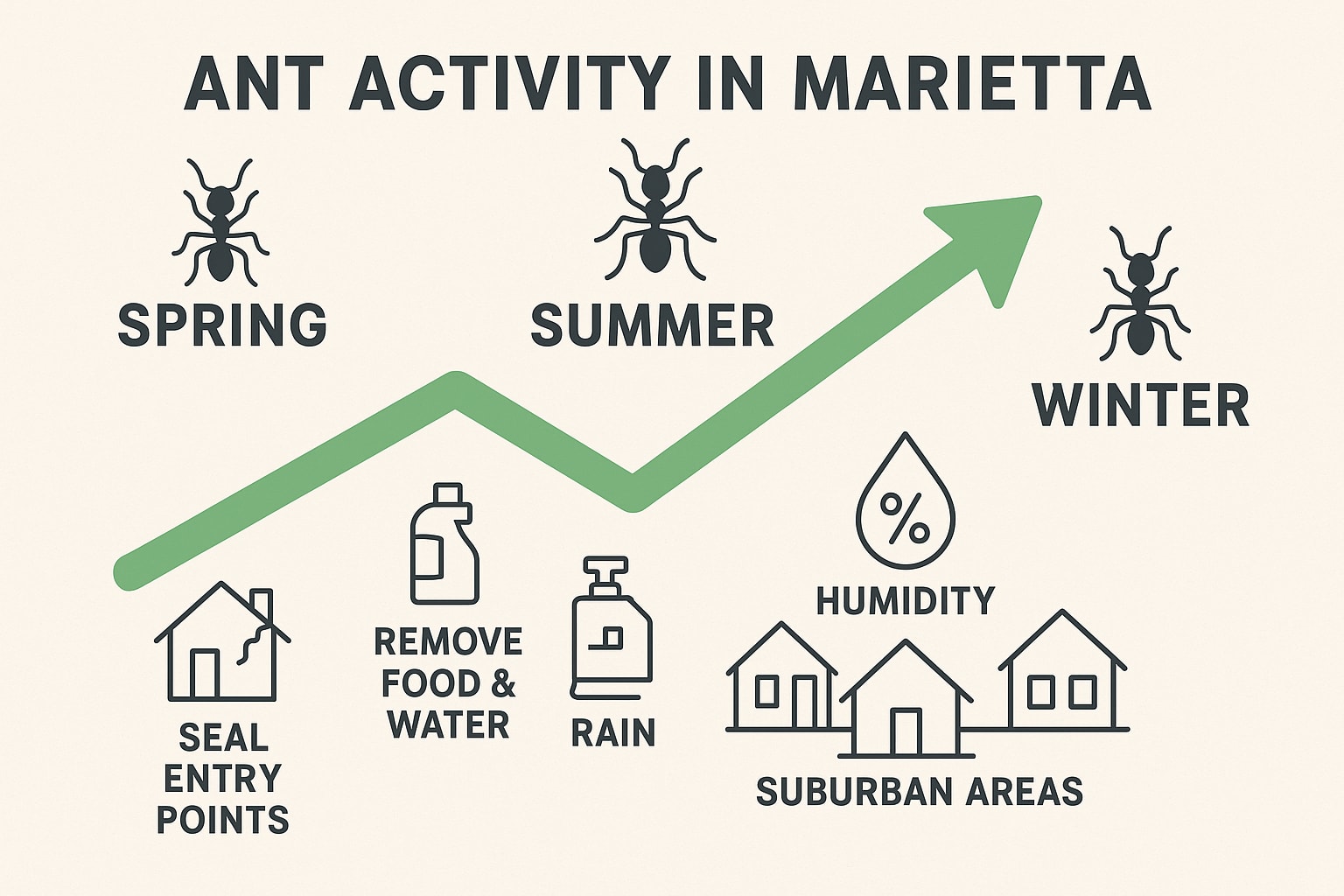 ANT ACTIVITY IN MARIETTA

SPRING

SUMMER

WINTER

%

HUMIDITY

SEAL ENTRY POINTS

REMOVE FOOD & WATER

RAIN

SUBURBAN AREAS